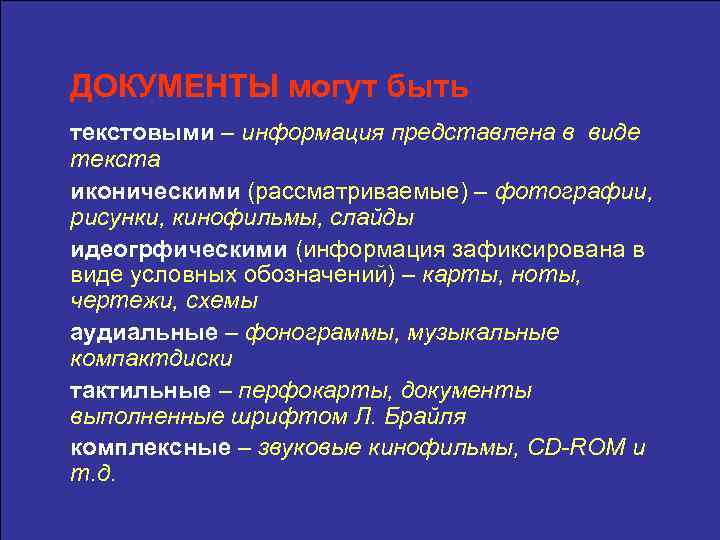 ДОКУМЕНТЫ могут быть

текстовыми – информация представлена в виде текста

иконическими (рассматриваемые) – фотографии, рисунки, кинофильмы, слайды

идеогрфическими (информация зафиксирована в виде условных обозначений) – карты, ноты, чертежи, схемы

аудиальные – фонограммы, музыкальные компактдиски

тактильные – перфокарты, документы выполненные шрифтом Л. Брайля

комплексные – звуковые кинофильмы, CD-ROM и т.д.